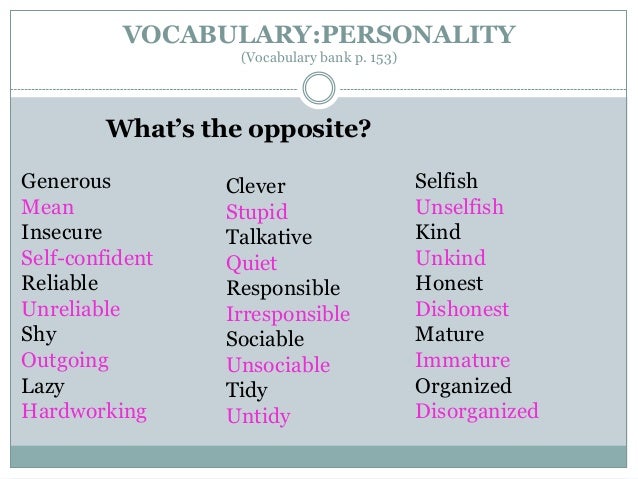 VOCABULARY:PERSONALITY
(Vocabulary bank p. 153)

What's the opposite?

Generous
Mean
Insecure
Self-confident
Reliable
Unreliable
Shy
Outgoing
Lazy
Hardworking

Clever
Stupid
Talkative
Quiet
Responsible
Irresponsible
Sociable
Unsociable
Tidy
Untidy

Selfish
Unselfish
Kind
Unkind
Honest
Dishonest
Mature
Immature
Organized
Disorganized